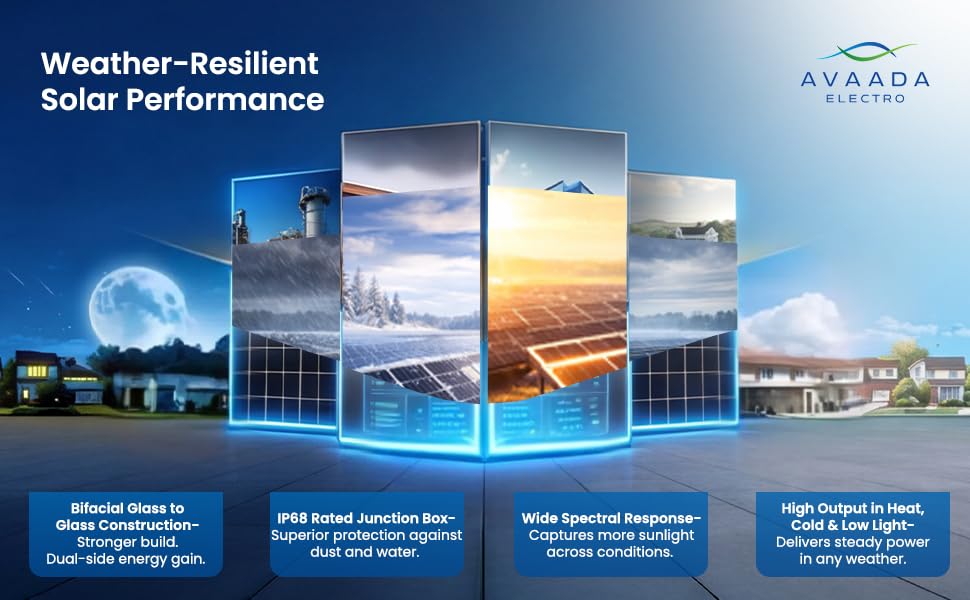 Weather-Resilient Solar Performance

AVAADA
ELECTRO

Bifacial Glass to Glass Construction- Stronger build. Dual-side energy gain.

IP68 Rated Junction Box- Superior protection against dust and water.

Wide Spectral Response- Captures more sunlight across conditions.

High Output in Heat, Cold & Low Light- Delivers steady power in any weather.